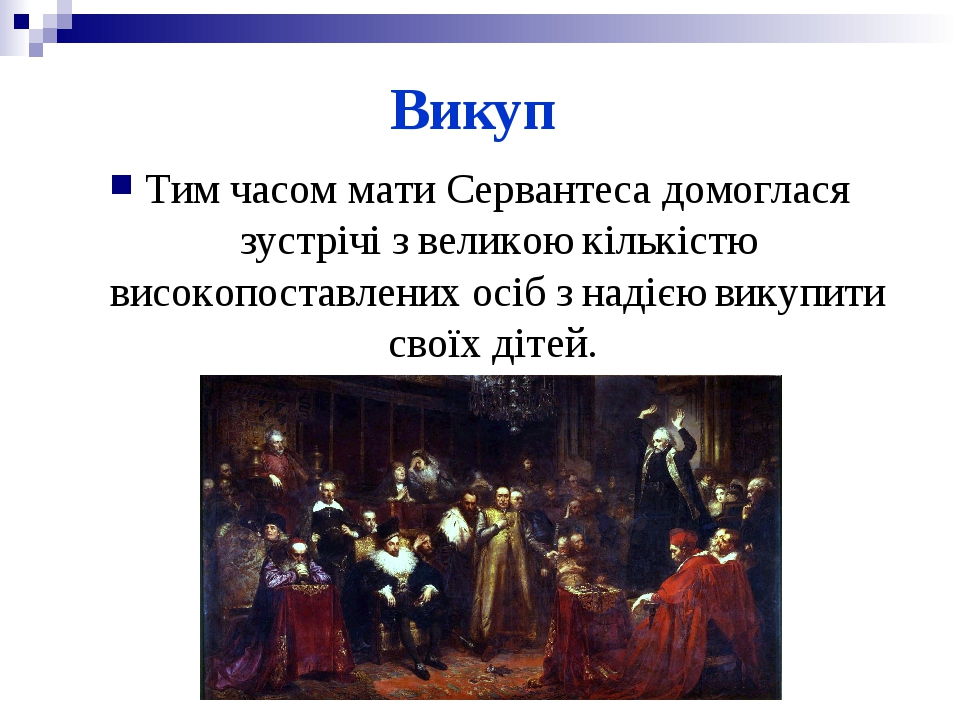 Викуп

Тим часом мати Сервантеса домоглася зустрічі з великою кількістю високопоставлених осіб з надією викупити своїх дітей.